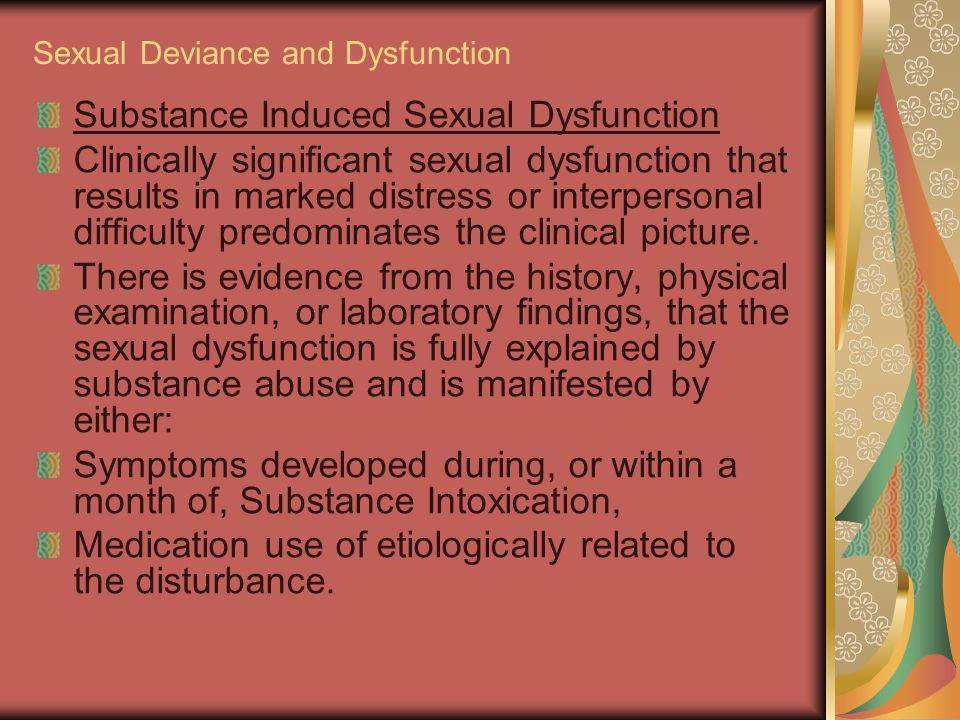 Sexual Deviance and Dysfunction

Substance Induced Sexual Dysfunction

Clinically significant sexual dysfunction that results in marked distress or interpersonal difficulty predominates the clinical picture.

There is evidence from the history, physical examination, or laboratory findings, that the sexual dysfunction is fully explained by substance abuse and is manifested by either:

Symptoms developed during, or within a month of, Substance Intoxication,

Medication use of etiologically related to the disturbance.